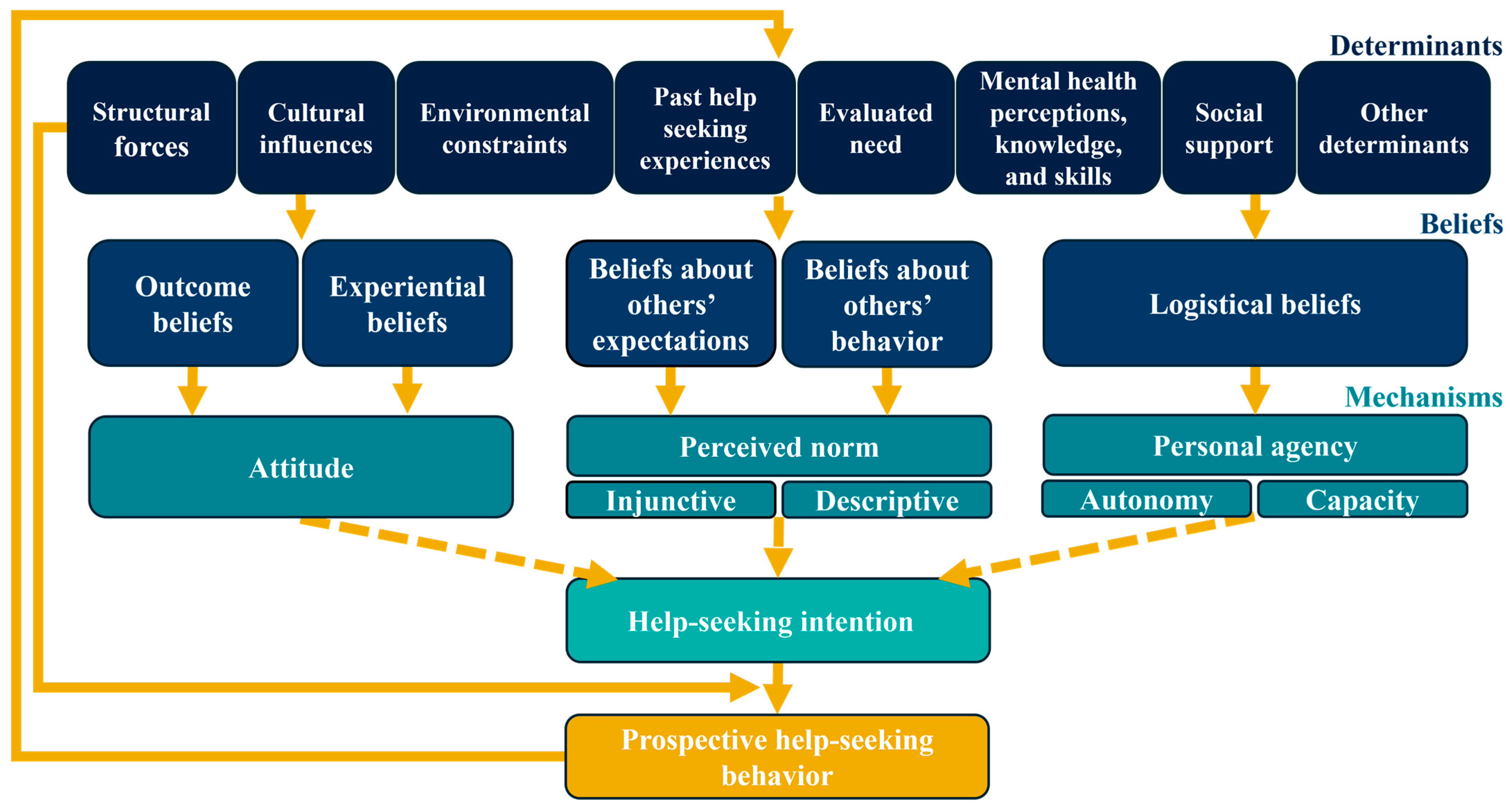 Determinants

Structural forces

Cultural influences

Environmental constraints

Past help seeking experiences

Evaluated need

Mental health perceptions, knowledge, and skills

Social support

Other determinants

Beliefs

Outcome beliefs

Experiential beliefs

Beliefs about others' expectations

Beliefs about others' behavior

Logistical beliefs

Mechanisms

Attitude

Perceived norm

Injunctive

Descriptive

Personal agency

Autonomy

Capacity

Help-seeking intention

Prospective help-seeking behavior